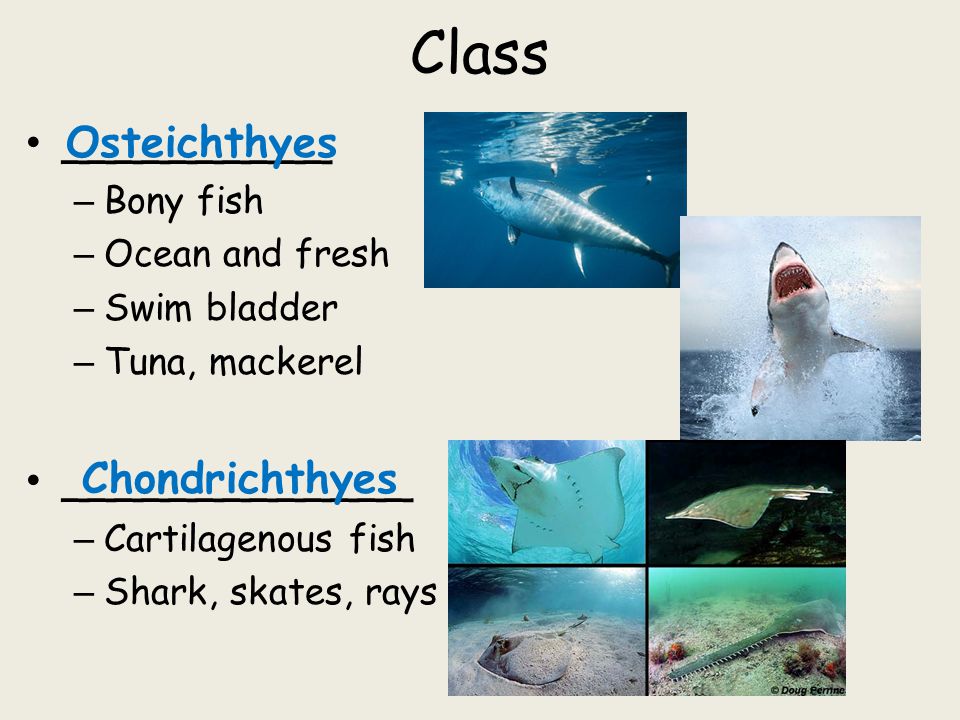 Class

• Osteichthyes
– Bony fish
– Ocean and fresh
– Swim bladder
– Tuna, mackerel

• Chondrichthyes
– Cartilagenous fish
– Shark, skates, rays

© Doug Perrine